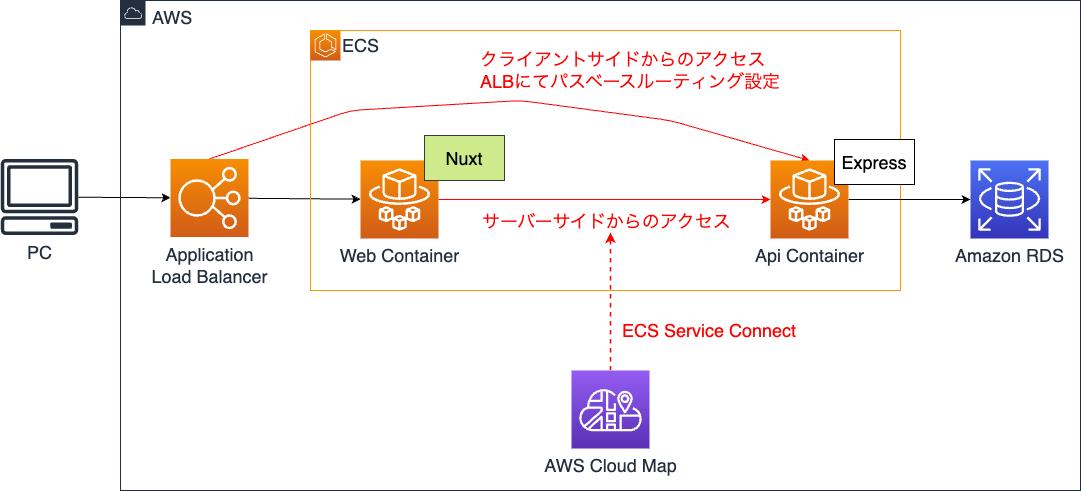 AWS

ECS

クライアントサイドからのアクセス
ALBにてパスベースルーティング設定

Nuxt

Express

PC

Application Load Balancer

Web Container

サーバーサイドからのアクセス

Api Container

Amazon RDS

ECS Service Connect

AWS Cloud Map